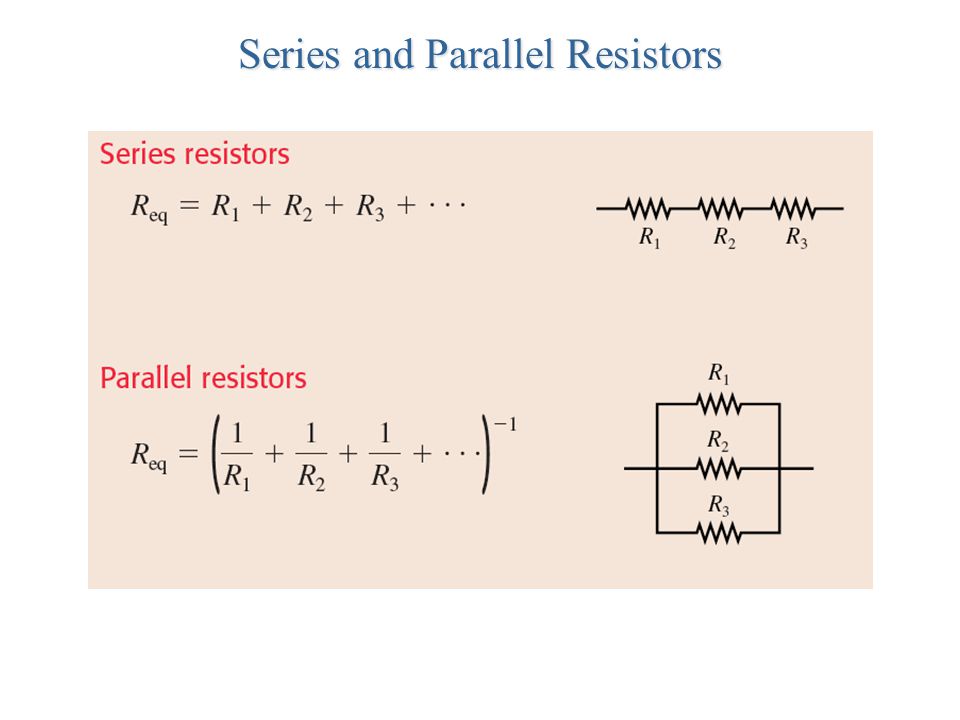 Series and Parallel Resistors

Series resistors

$R_{eq} = R_1 + R_2 + R_3 + \cdots$

$R_1$ $R_2$ $R_3$

Parallel resistors

$R_{eq} = \left(\frac{1}{R_1} + \frac{1}{R_2} + \frac{1}{R_3} + \cdots\right)^{-1}$

$R_1$
$R_2$
$R_3$